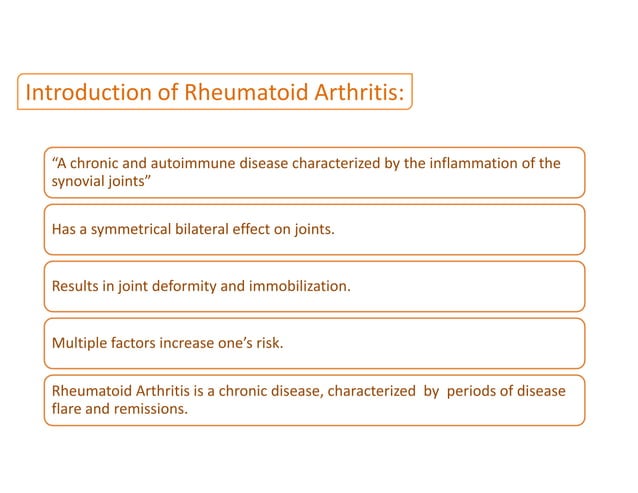 Introduction of Rheumatoid Arthritis:

“A chronic and autoimmune disease characterized by the inflammation of the synovial joints”

Has a symmetrical bilateral effect on joints.

Results in joint deformity and immobilization.

Multiple factors increase one’s risk.

Rheumatoid Arthritis is a chronic disease, characterized by periods of disease flare and remissions.